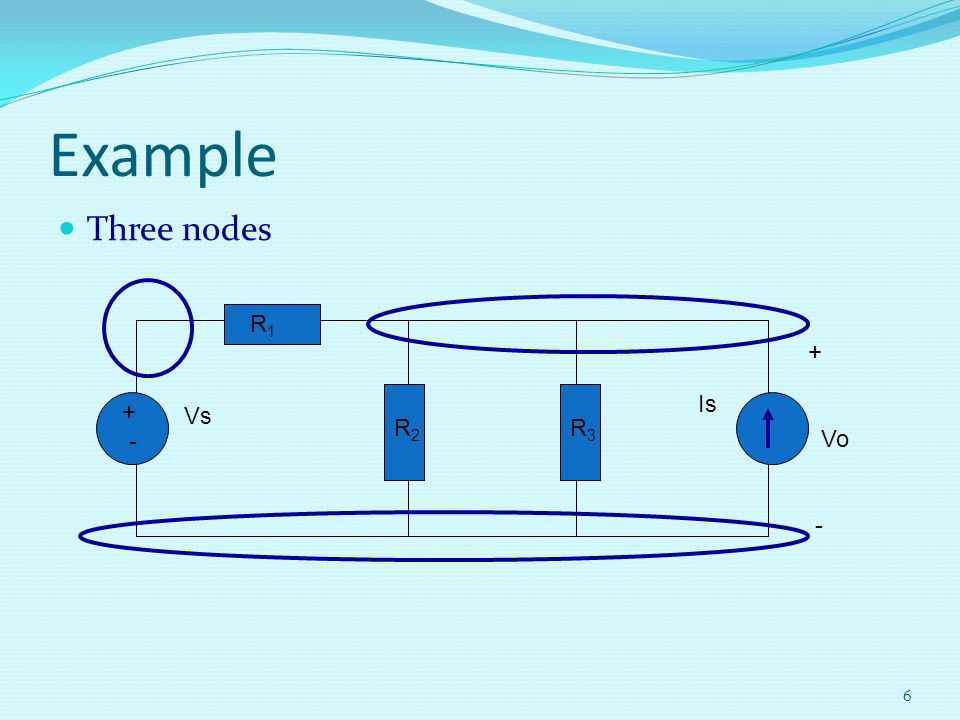 Example

Three nodes

$R_1$

+

+
-

Vs

$R_2$

$R_3$

Is

Vo

-

6